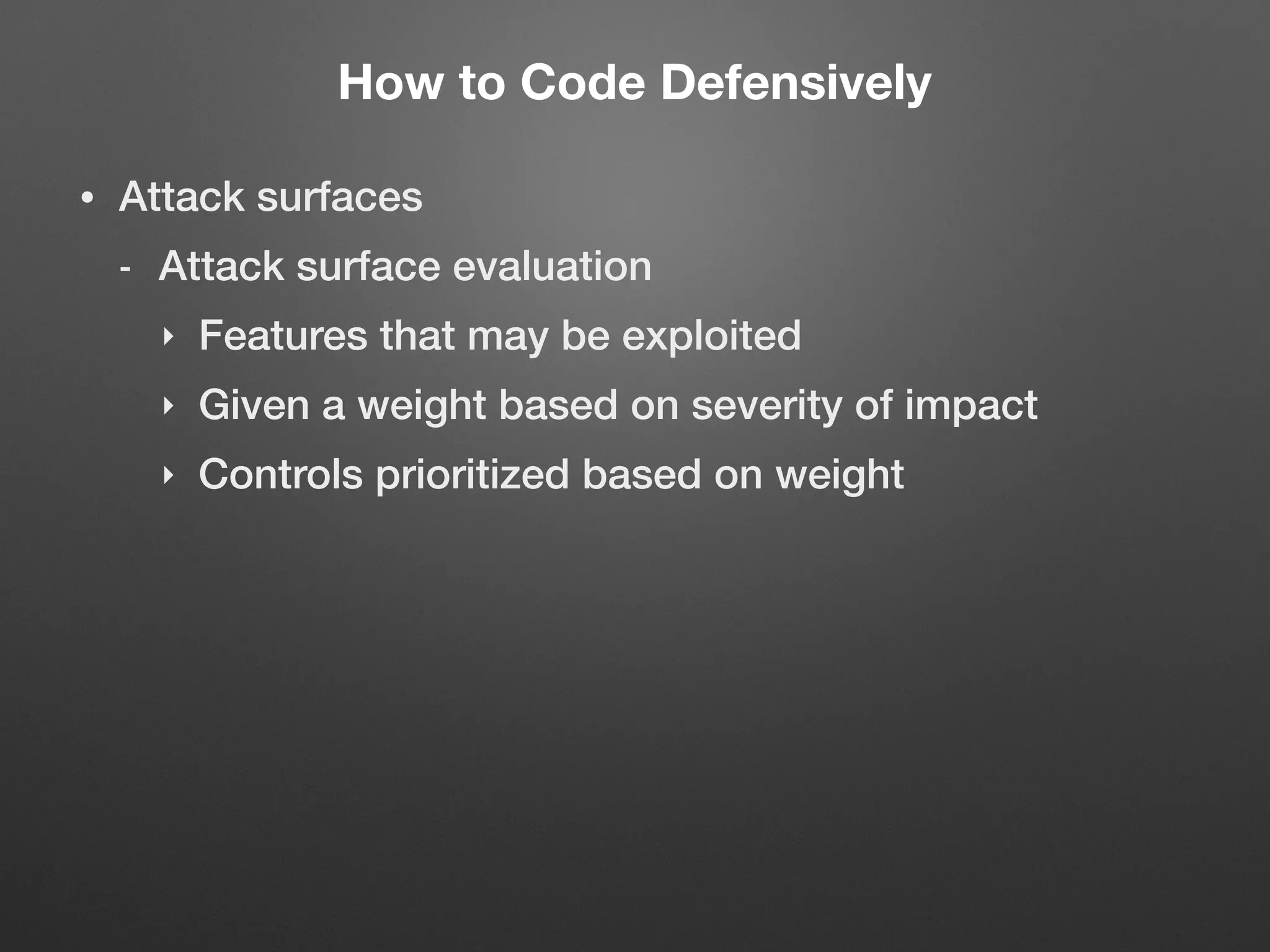 How to Code Defensively

• Attack surfaces

- Attack surface evaluation

‣ Features that may be exploited

‣ Given a weight based on severity of impact

‣ Controls prioritized based on weight